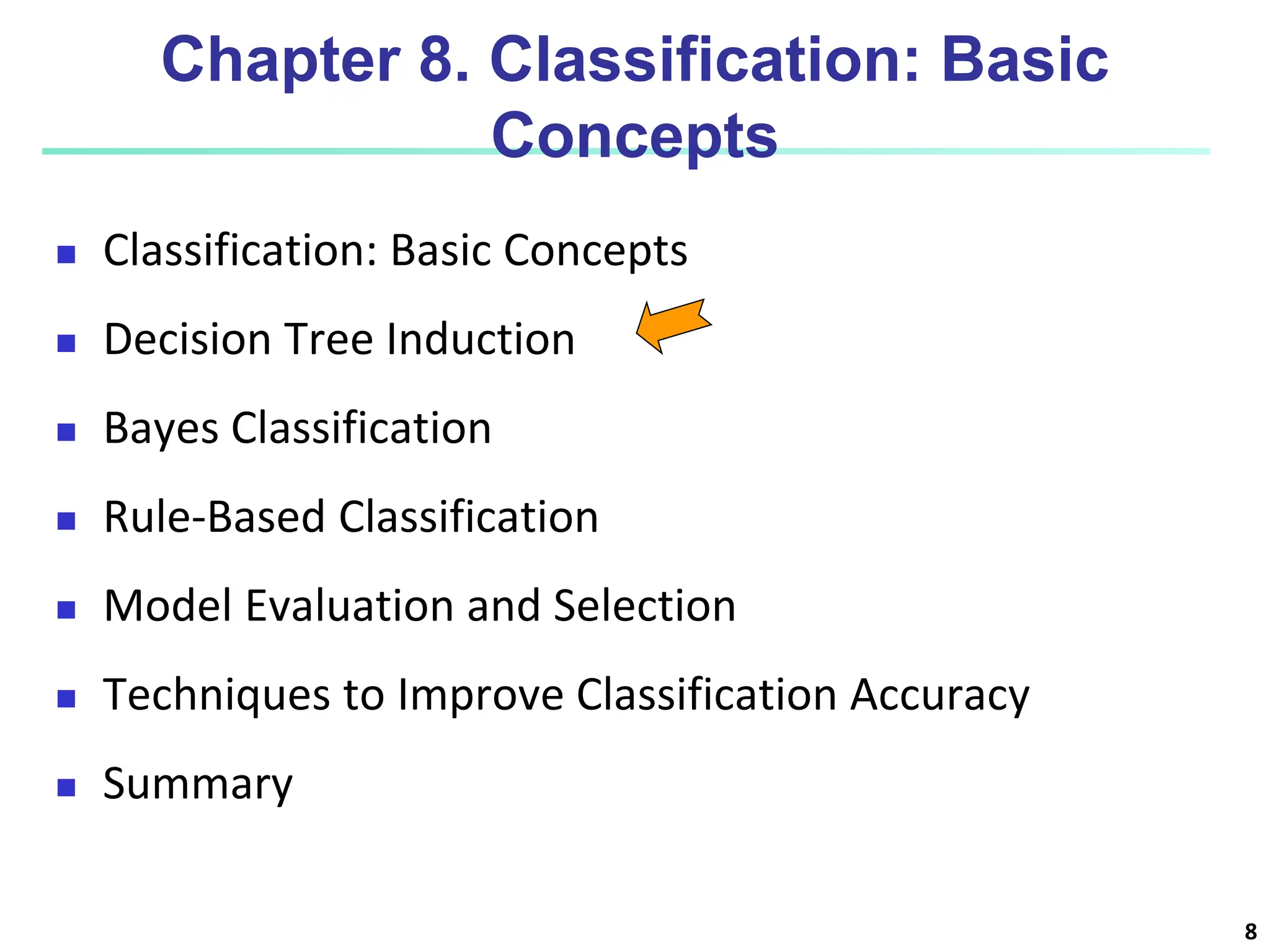 Chapter 8. Classification: Basic Concepts

- Classification: Basic Concepts
- Decision Tree Induction
- Bayes Classification
- Rule-Based Classification
- Model Evaluation and Selection
- Techniques to Improve Classification Accuracy
- Summary

8